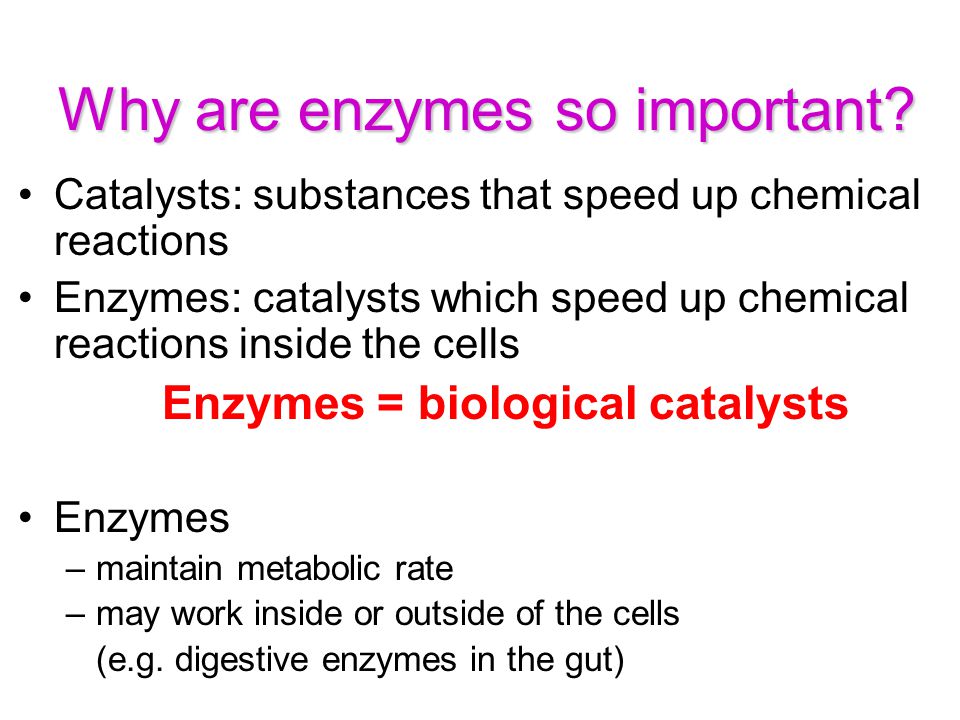 Why are enzymes so important?

• Catalysts: substances that speed up chemical reactions
• Enzymes: catalysts which speed up chemical reactions inside the cells

Enzymes = biological catalysts

• Enzymes
– maintain metabolic rate
– may work inside or outside of the cells (e.g. digestive enzymes in the gut)